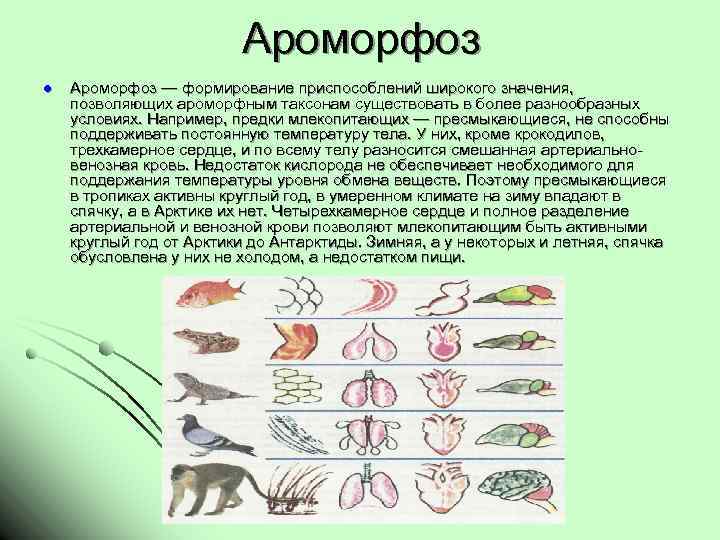 Ароморфоз

Ароморфоз — формирование приспособлений широкого значения, позволяющих ароморфным таксонам существовать в более разнообразных условиях. Например, предки млекопитающих — пресмыкающиеся, не способны поддерживать постоянную температуру тела. У них, кроме крокодилов, трехкамерное сердце, и по всему телу разносится смешанная артериально-венозная кровь. Недостаток кислорода не обеспечивает необходимого для поддержания температуры уровня обмена веществ. Поэтому пресмыкающиеся в тропиках активны круглый год, в умеренном климате на зиму впадают в спячку, а в Арктике их нет. Четырехкамерное сердце и полное разделение артериальной и венозной крови позволяют млекопитающим быть активными круглый год от Арктики до Антарктиды. Зимняя, а у некоторых и летняя, спячка обусловлена у них не холодом, а недостатком пищи.